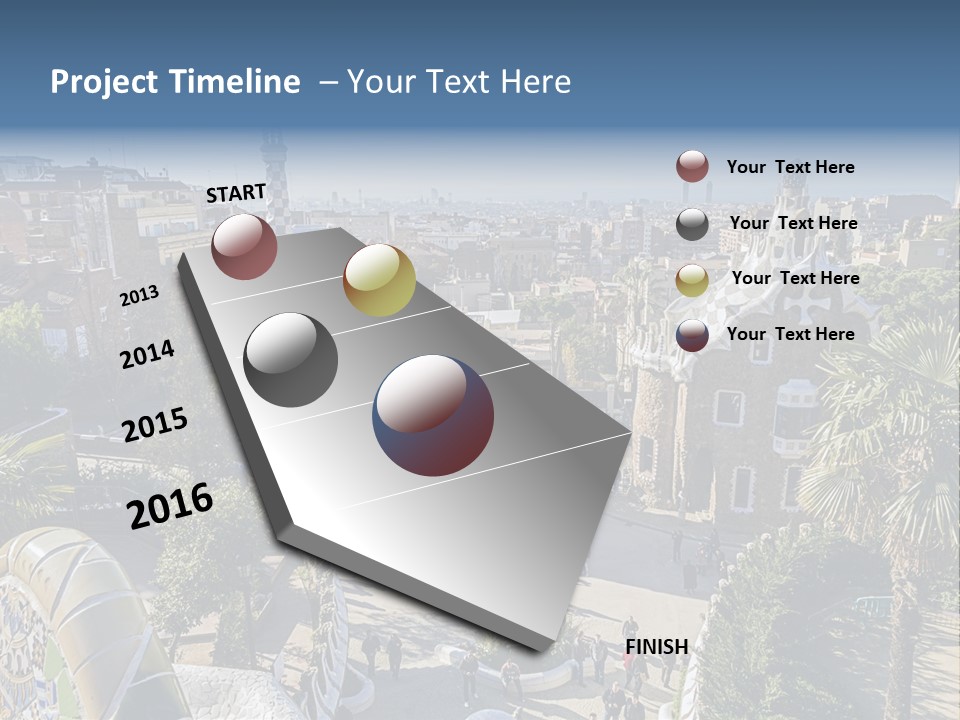 Project Timeline – Your Text Here

START

2013

2014

2015

2016

FINISH

Your Text Here

Your Text Here

Your Text Here

Your Text Here